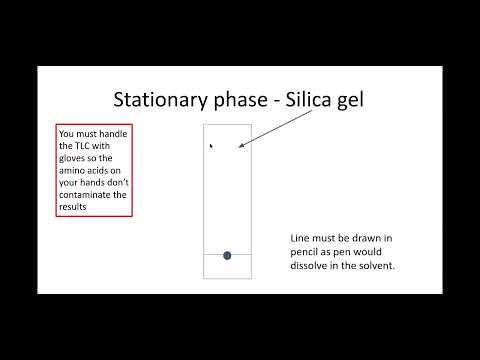 Stationary phase - Silica gel

You must handle the TLC with gloves so the amino acids on your hands don't contaminate the results

Line must be drawn in pencil as pen would dissolve in the solvent.